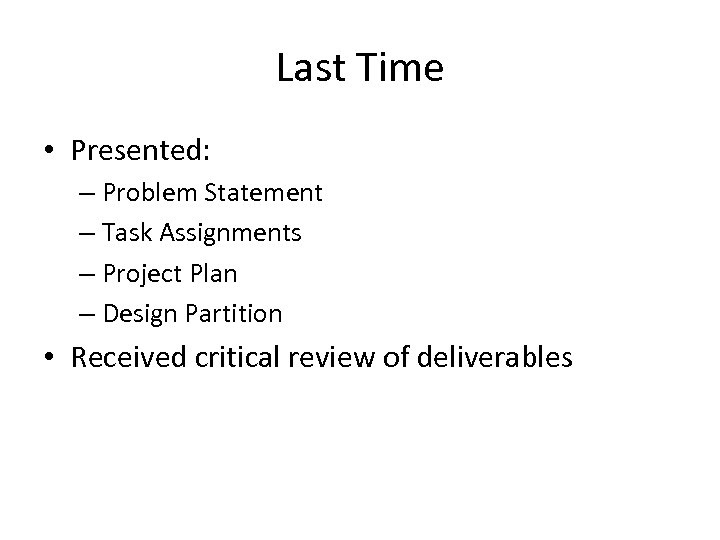 Last Time

• Presented:
  – Problem Statement
  – Task Assignments
  – Project Plan
  – Design Partition
• Received critical review of deliverables